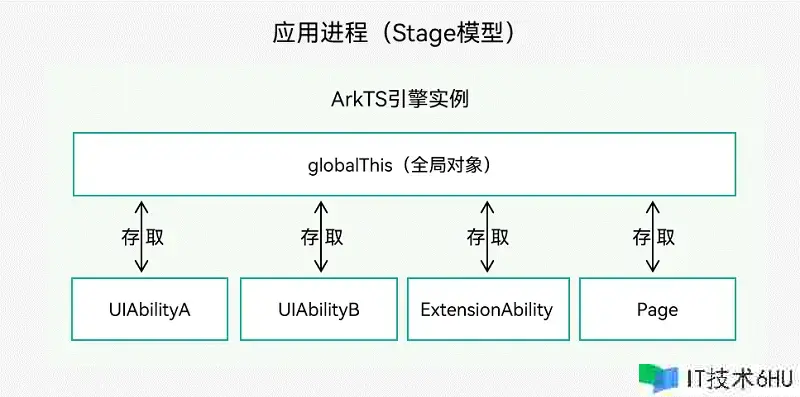 应用进程（Stage模型）

ArkTS引擎实例

globalThis（全局对象）

存取

存取

存取

存取

UIAbilityA

UIAbilityB

ExtensionAbility

Page

IT技术6HU